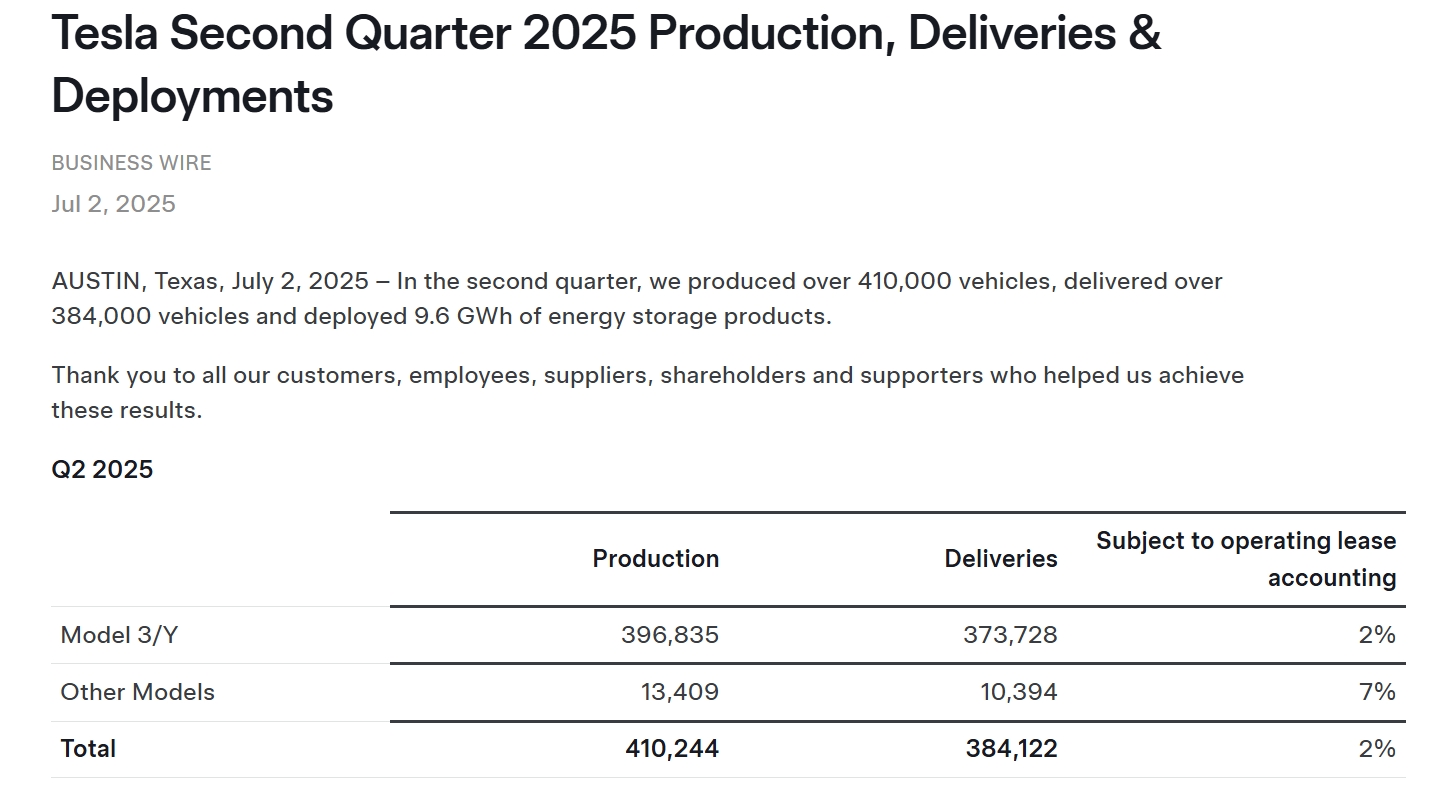 Tesla Second Quarter 2025 Production, Deliveries & Deployments

BUSINESS WIRE

Jul 2, 2025

AUSTIN, Texas, July 2, 2025 – In the second quarter, we produced over 410,000 vehicles, delivered over 384,000 vehicles and deployed 9.6 GWh of energy storage products.

Thank you to all our customers, employees, suppliers, shareholders and supporters who helped us achieve these results.

Q2 2025

| | Production | Deliveries | Subject to operating lease accounting |
|---|---|---|---|
| Model 3/Y | 396,835 | 373,728 | 2% |
| Other Models | 13,409 | 10,394 | 7% |
| Total | 410,244 | 384,122 | 2% |